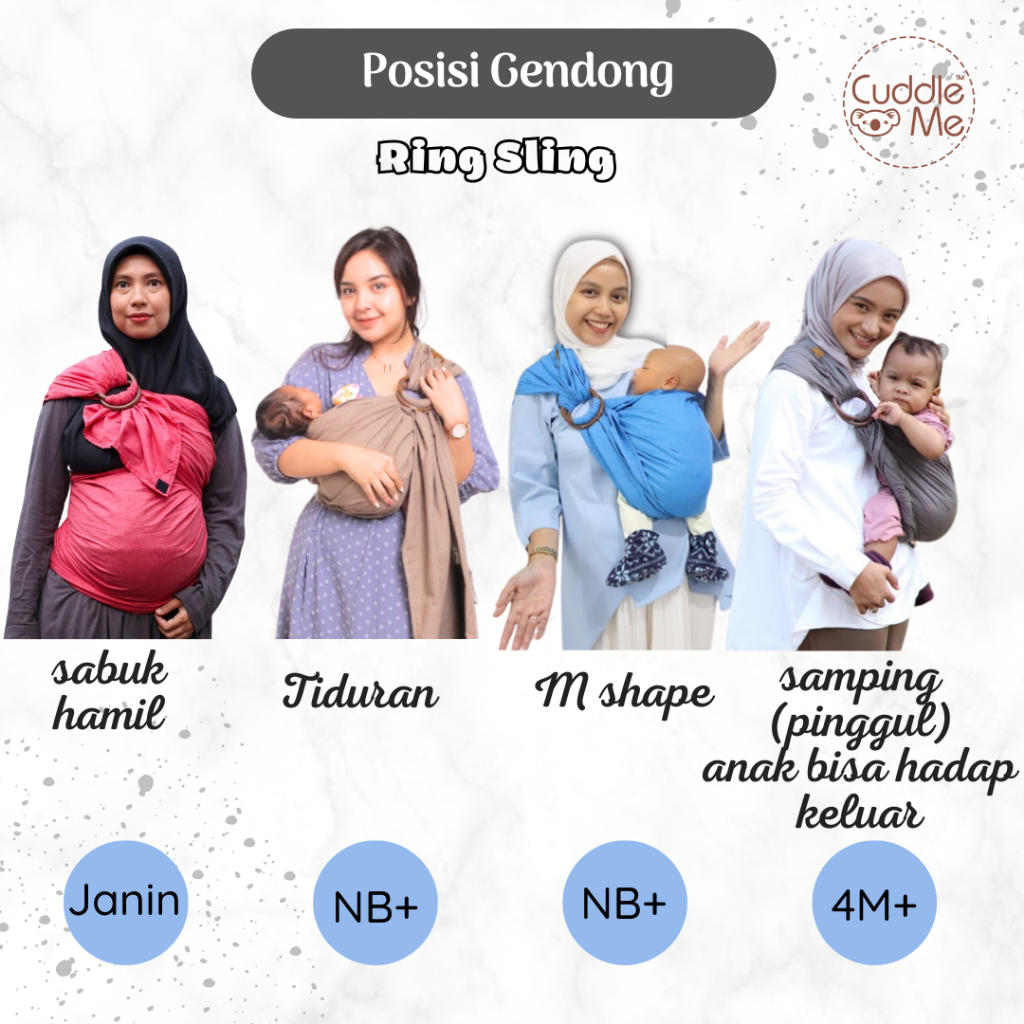 Posisi Gendong

Cuddle Me™

Ring Sling

sabuk hamil

Tiduran

M shape

samping (pinggul) anak bisa hadap keluar

Janin

NB+

NB+

4M+